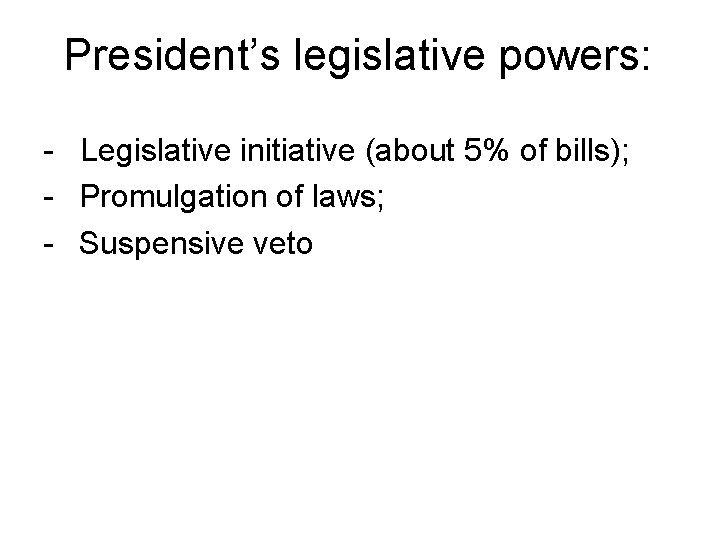 President’s legislative powers:

- Legislative initiative (about 5% of bills);
- Promulgation of laws;
- Suspensive veto